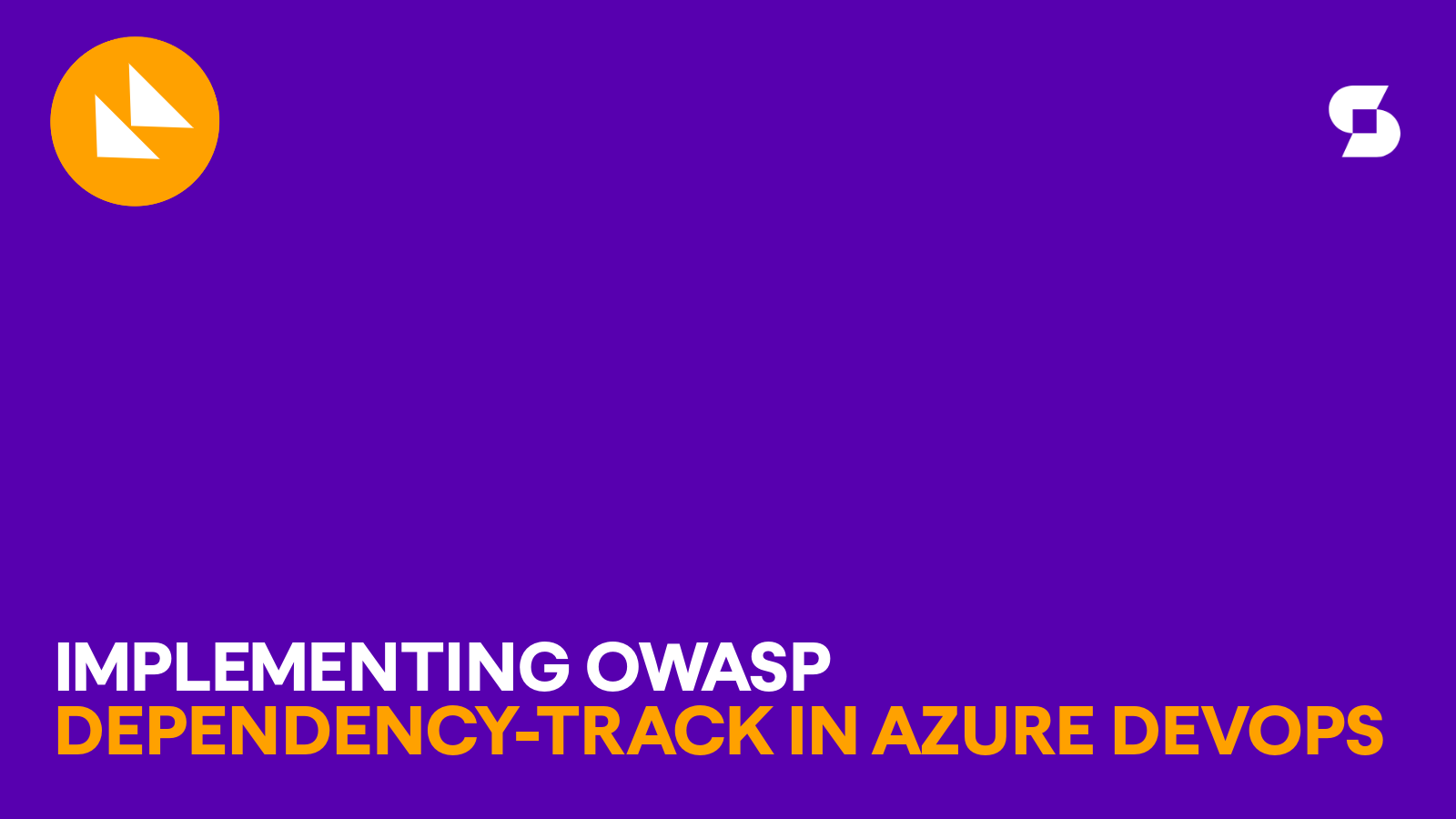 IMPLEMENTING OWASP
DEPENDENCY-TRACK IN AZURE DEVOPS